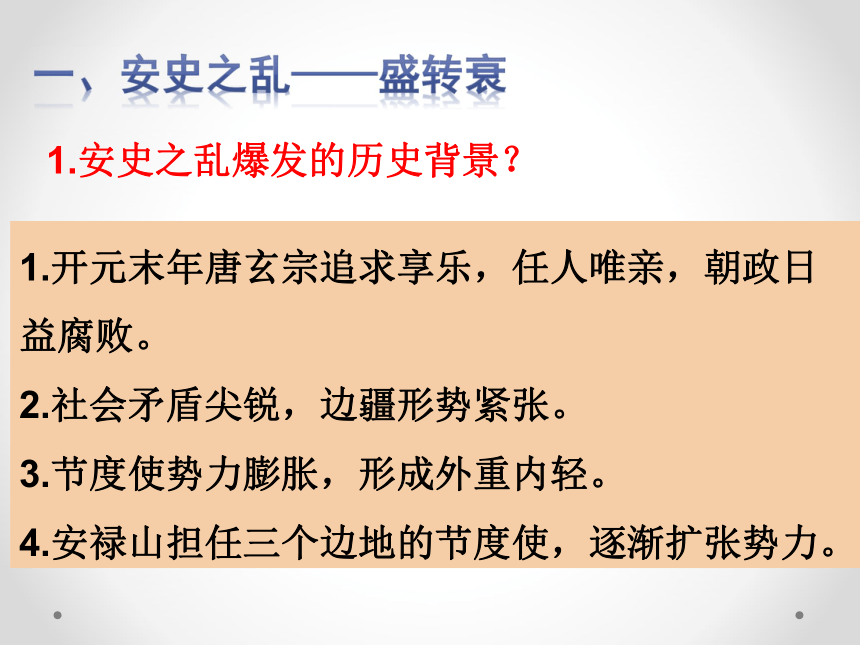 一、安史之乱——盛转衰

1.安史之乱爆发的历史背景？

1.开元末年唐玄宗追求享乐，任人唯亲，朝政日益腐败。

2.社会矛盾尖锐，边疆形势紧张。

3.节度使势力膨胀，形成外重内轻。

4.安禄山担任三个边地的节度使，逐渐扩张势力。